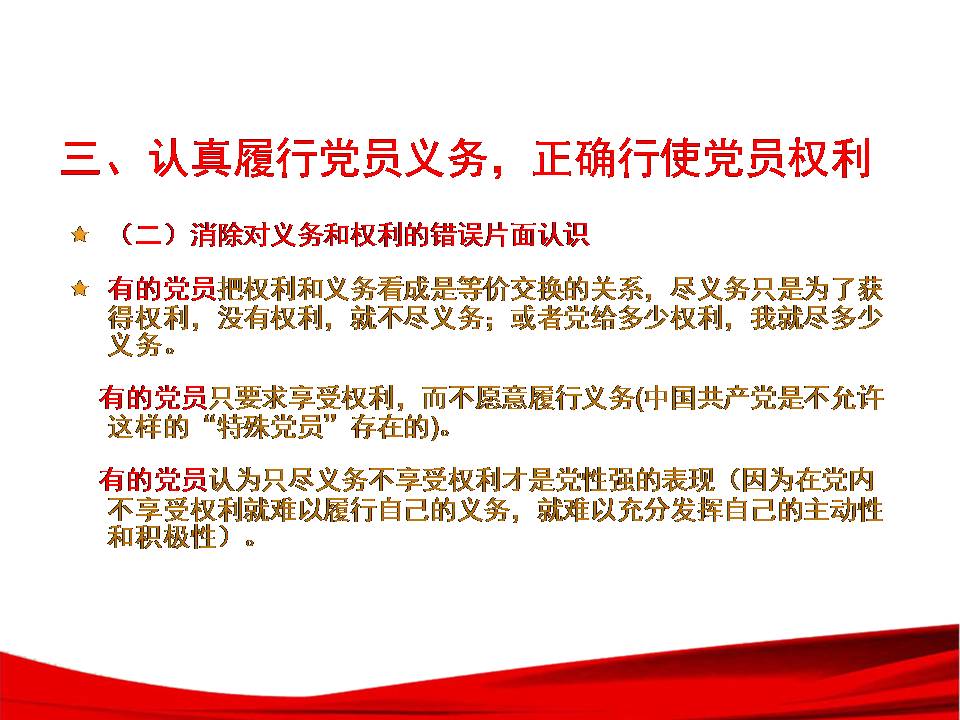 三、认真履行党员义务，正确行使党员权利

（二）消除对义务和权利的错误片面认识

有的党员把权利和义务看成是等价交换的关系，尽义务只是为了获得权利，没有权利，就不尽义务；或者党给多少权利，我就尽多少义务。

有的党员只要求享受权利，而不愿意履行义务(中国共产党是不允许这样的“特殊党员”存在的)。

有的党员认为只尽义务不享受权利才是党性强的表现（因为在党内不享受权利就难以履行自己的义务，就难以充分发挥自己的主动性和积极性）。